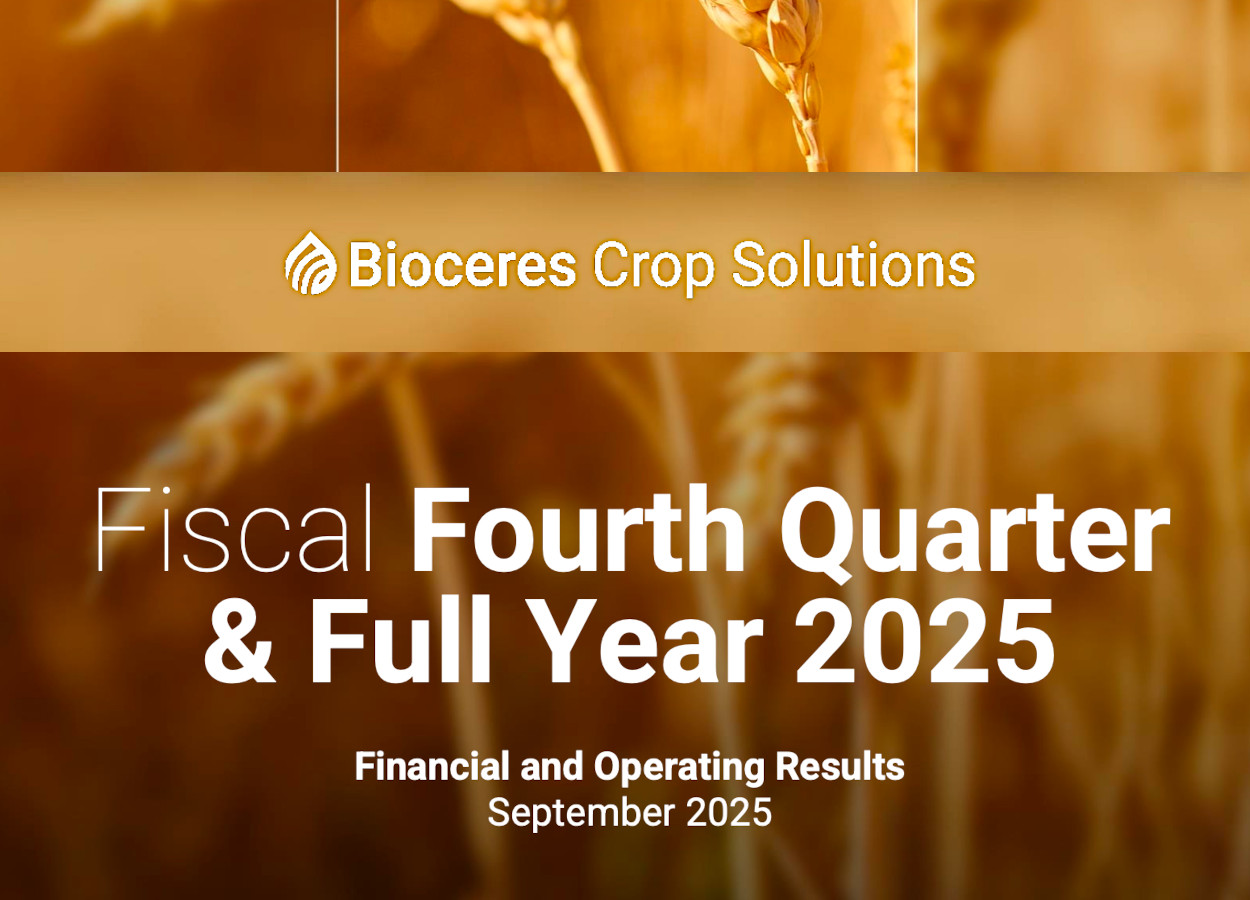 Bioceres Crop Solutions

Fiscal Fourth Quarter & Full Year 2025

Financial and Operating Results
September 2025